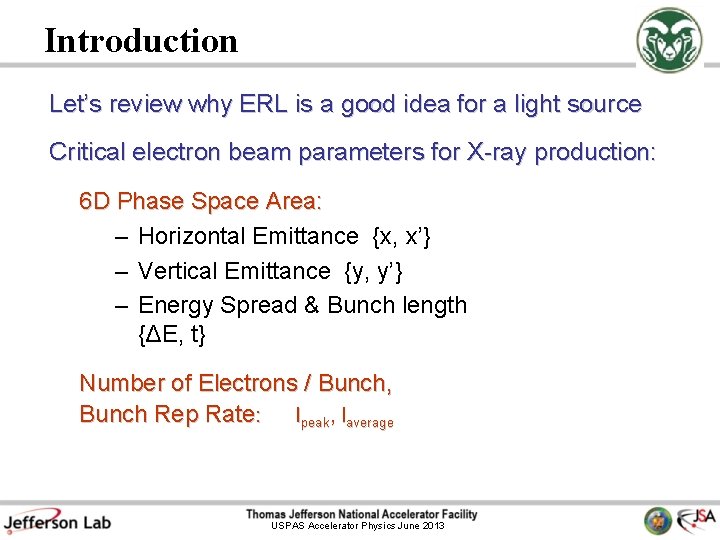 Introduction

Let's review why ERL is a good idea for a light source

Critical electron beam parameters for X-ray production:

6D Phase Space Area:

– Horizontal Emittance {x, x'}

– Vertical Emittance {y, y'}

– Energy Spread & Bunch length {ΔE, t}

Number of Electrons / Bunch,
Bunch Rep Rate: $I_{peak}$, $I_{average}$

Jefferson Lab

Thomas Jefferson National Accelerator Facility
USPAS Accelerator Physics June 2013

JSA